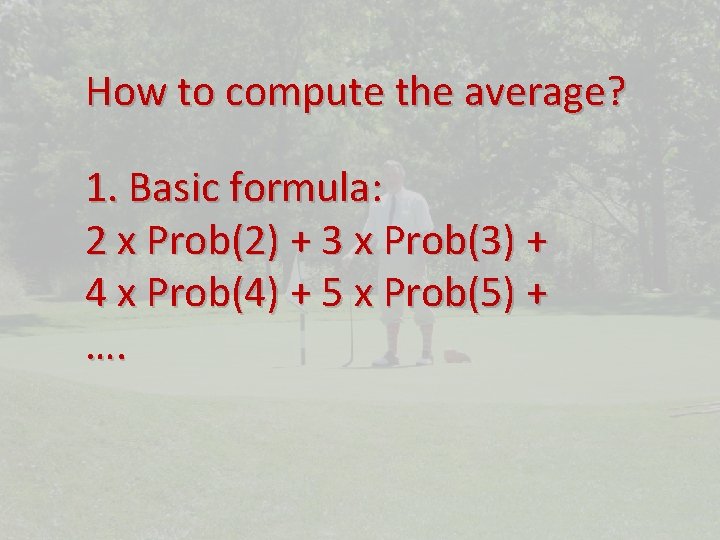 How to compute the average?

1. Basic formula:
2 x Prob(2) + 3 x Prob(3) +
4 x Prob(4) + 5 x Prob(5) +
….